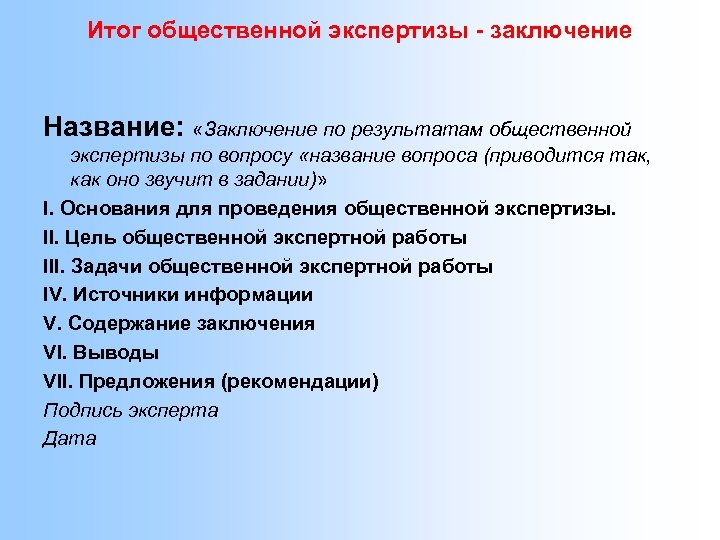 Итог общественной экспертизы - заключение

Название: «Заключение по результатам общественной экспертизы по вопросу «название вопроса (приводится так, как оно звучит в задании)»

I. Основания для проведения общественной экспертизы.

II. Цель общественной экспертной работы

III. Задачи общественной экспертной работы

IV. Источники информации

V. Содержание заключения

VI. Выводы

VII. Предложения (рекомендации)

Подпись эксперта

Дата